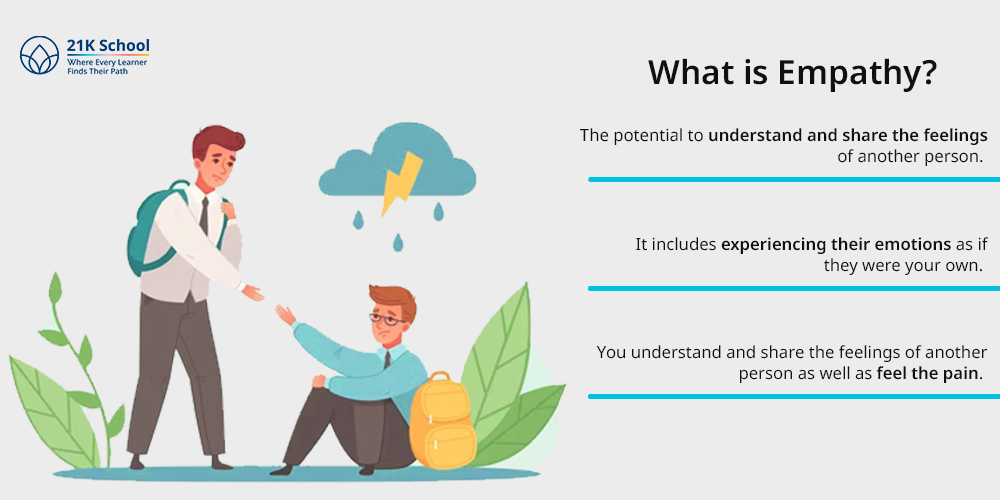 21K School
Where Every Learner Finds Their Path

What is Empathy?

The potential to understand and share the feelings of another person.

It includes experiencing their emotions as if they were your own.

You understand and share the feelings of another person as well as feel the pain.